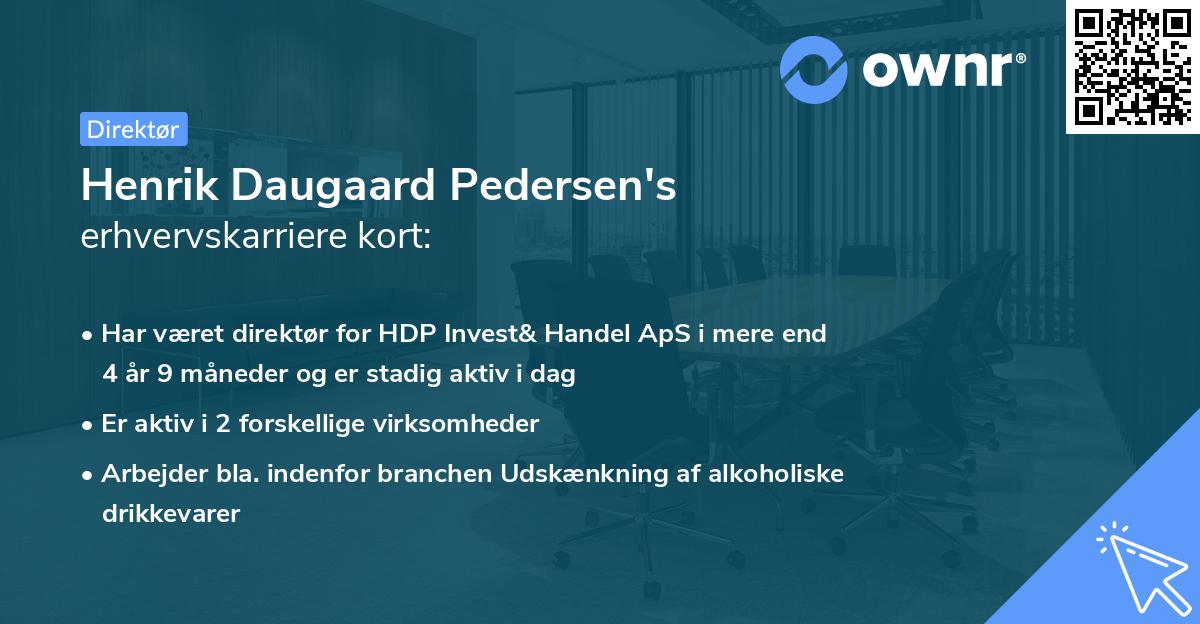 ownr®

Direktør

Henrik Daugaard Pedersen's
erhvervskarriere kort:

• Har været direktør for HDP Invest& Handel ApS i mere end 4 år 9 måneder og er stadig aktiv i dag

• Er aktiv i 2 forskellige virksomheder

• Arbejder bla. indenfor branchen Udskænkning af alkoholiske drikkevarer